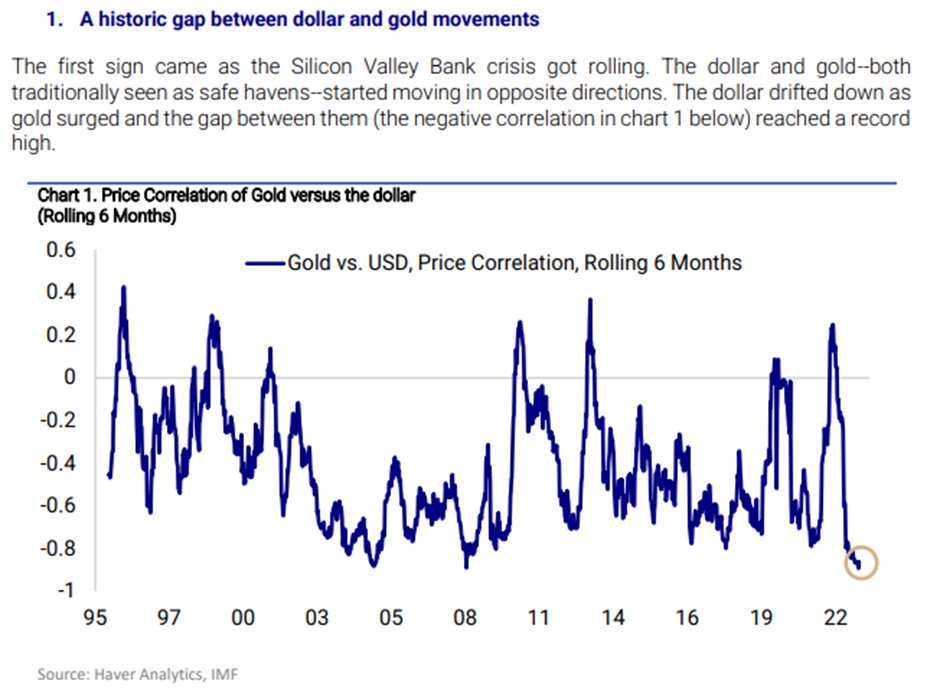 1. A historic gap between dollar and gold movements

The first sign came as the Silicon Valley Bank crisis got rolling. The dollar and gold--both traditionally seen as safe havens--started moving in opposite directions. The dollar drifted down as gold surged and the gap between them (the negative correlation in chart 1 below) reached a record high.

Chart 1. Price Correlation of Gold versus the dollar (Rolling 6 Months)

Gold vs. USD, Price Correlation, Rolling 6 Months

0.6
0.4
0.2
0
-0.2
-0.4
-0.6
-0.8
-1

95 97 00 03 05 08 11 14 16 19 22

Source: Haver Analytics, IMF